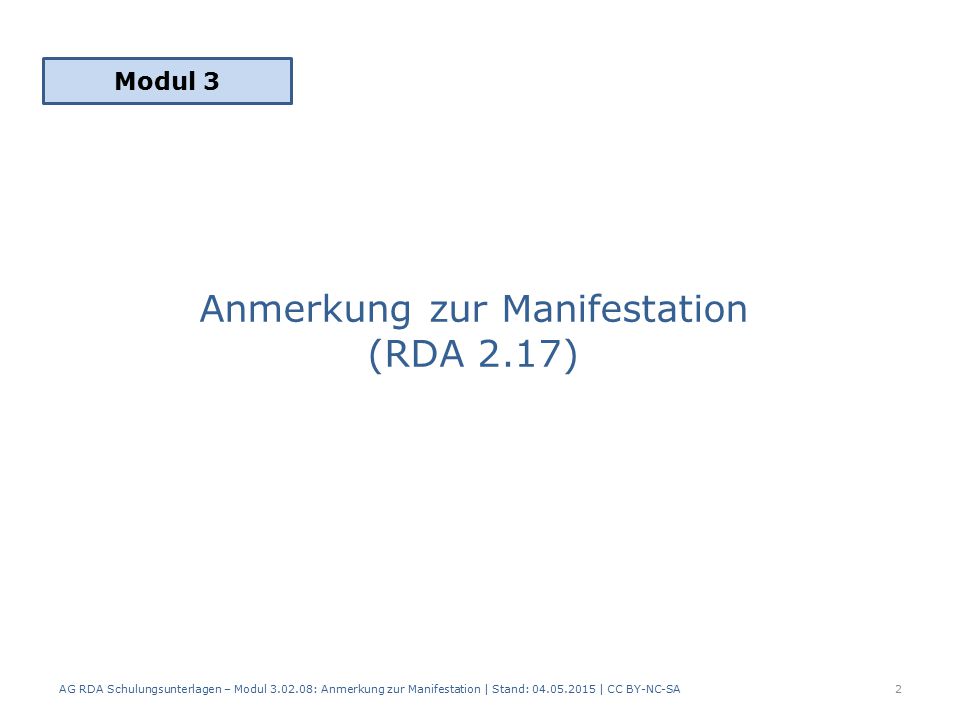 Modul 3

Anmerkung zur Manifestation
(RDA 2.17)

AG RDA Schulungsunterlagen – Modul 3.02.08: Anmerkung zur Manifestation | Stand: 04.05.2015 | CC BY-NC-SA

2